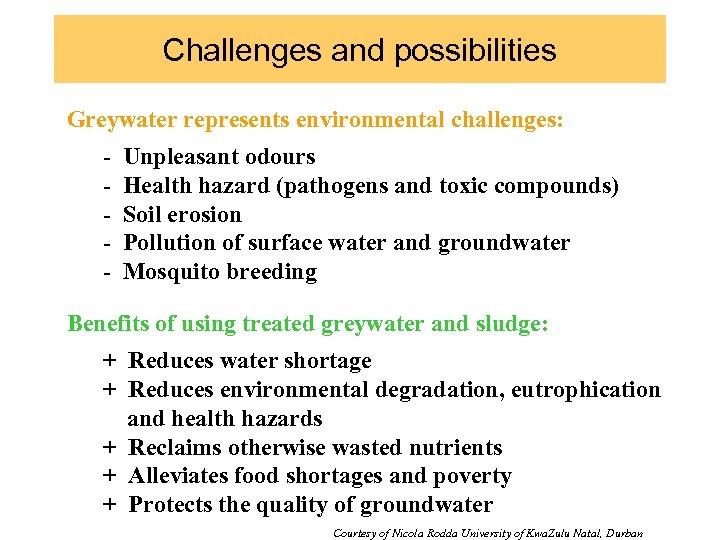 Challenges and possibilities

Greywater represents environmental challenges:

- Unpleasant odours
- Health hazard (pathogens and toxic compounds)
- Soil erosion
- Pollution of surface water and groundwater
- Mosquito breeding

Benefits of using treated greywater and sludge:

+ Reduces water shortage
+ Reduces environmental degradation, eutrophication and health hazards
+ Reclaims otherwise wasted nutrients
+ Alleviates food shortages and poverty
+ Protects the quality of groundwater

Courtesy of Nicola Rodda University of KwaZulu Natal, Durban